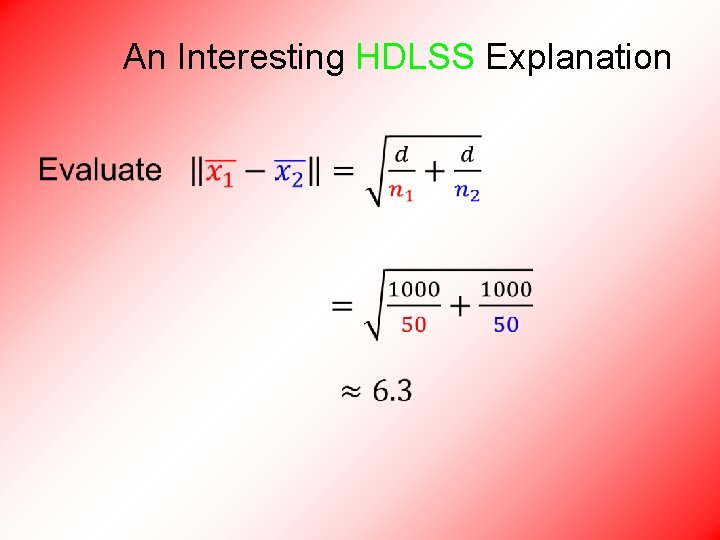 An Interesting HDLSS Explanation

Evaluate $\|\overline{x_1} - \overline{x_2}\| = \sqrt{\frac{d}{n_1} + \frac{d}{n_2}}$

$= \sqrt{\frac{1000}{50} + \frac{1000}{50}}$

$\approx 6.3$